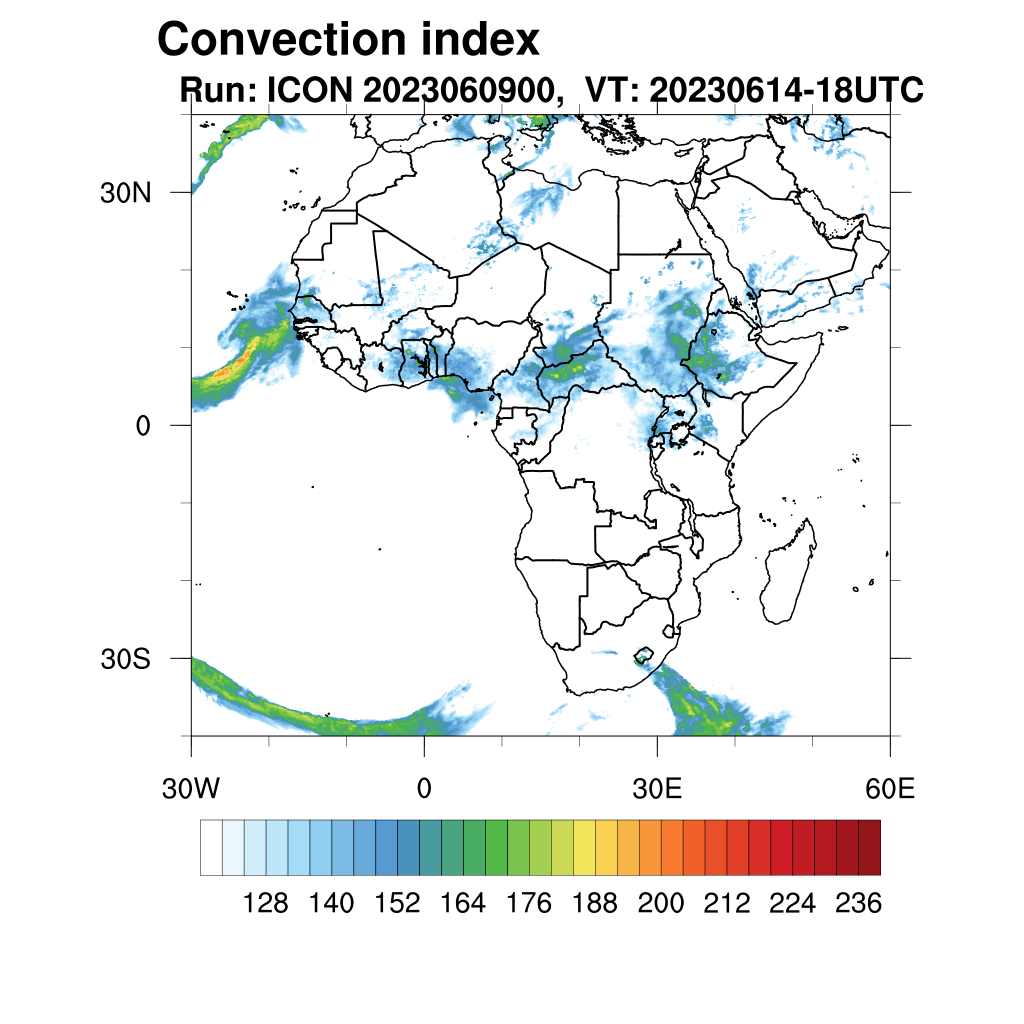 Convection index
Run: ICON 2023060900, VT: 20230614-18UTC

30N
0
30S

30W
0
30E
60E

128 140 152 164 176 188 200 212 224 236